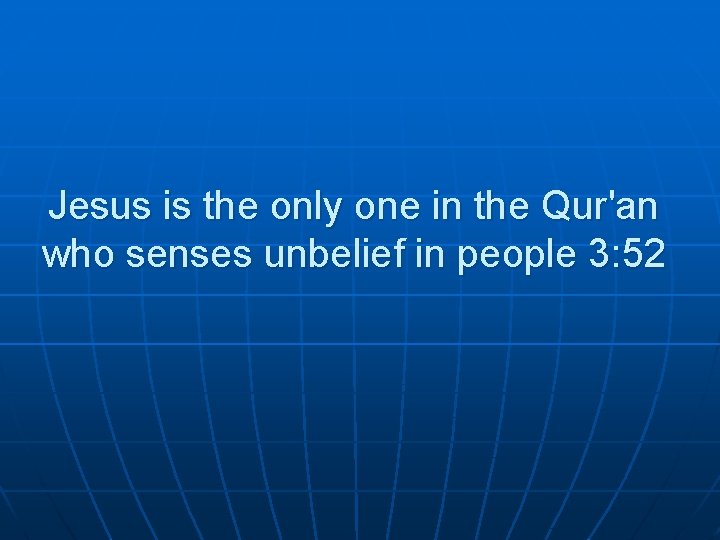 Jesus is the only one in the Qur'an who senses unbelief in people 3:52